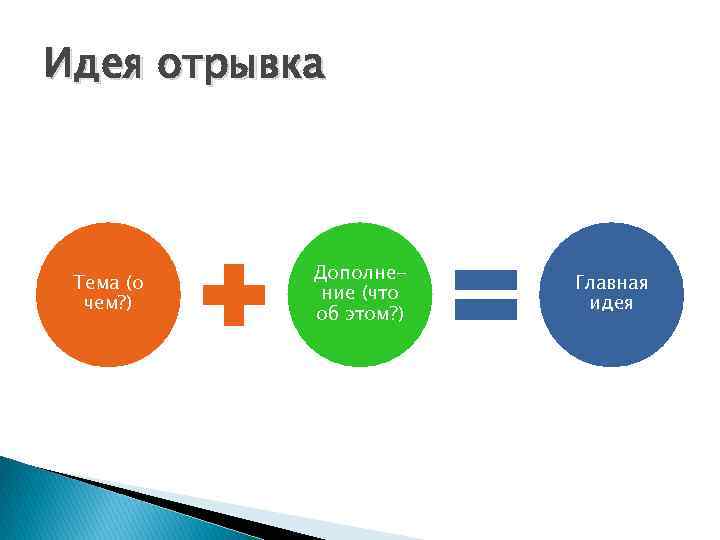 Идея отрывка

Тема (о чем?)

Дополнение (что об этом?)

Главная идея